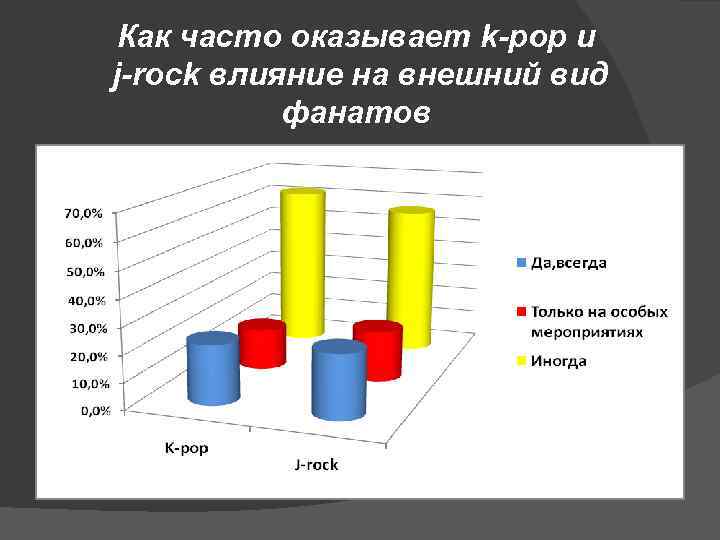 Как часто оказывает k-pop и j-rock влияние на внешний вид фанатов

70,0%
60,0%
50,0%
40,0%
30,0%
20,0%
10,0%
0,0%

K-pop
J-rock

Да,всегда
Только на особых мероприятиях
Иногда